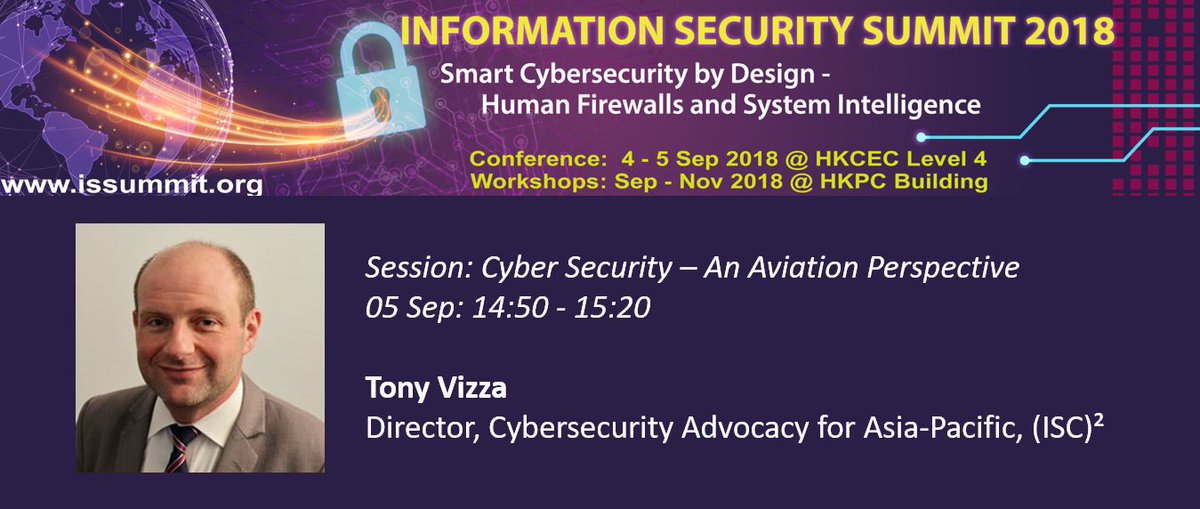 INFORMATION SECURITY SUMMIT 2018

Smart Cybersecurity by Design - Human Firewalls and System Intelligence

Conference: 4 - 5 Sep 2018 @ HKCEC Level 4
Workshops: Sep - Nov 2018 @ HKPC Building

www.issummit.org

Session: Cyber Security – An Aviation Perspective
05 Sep: 14:50 - 15:20

Tony Vizza
Director, Cybersecurity Advocacy for Asia-Pacific, (ISC)²